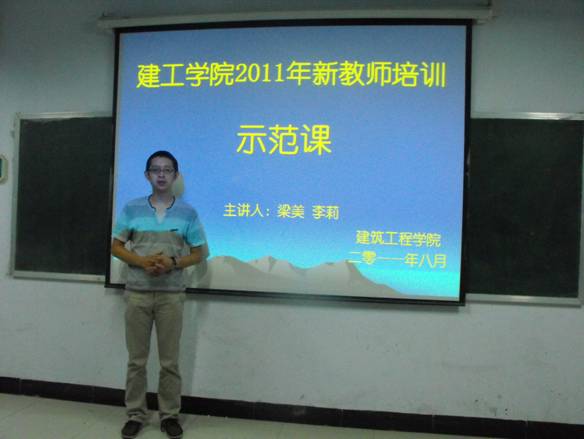 建工学院2011年新教师培训

示范课

主讲人：梁美 李莉

建筑工程学院
二零一一年八月